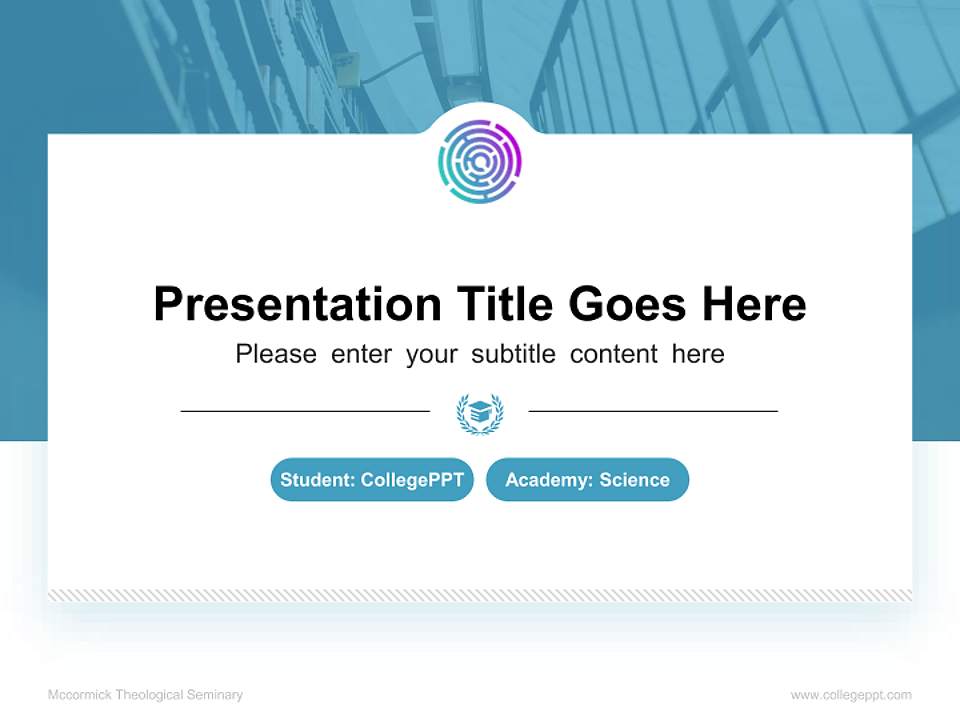 Presentation Title Goes Here

Please enter your subtitle content here

Student: CollegePPT

Academy: Science

Mccormick Theological Seminary

www.collegeppt.com